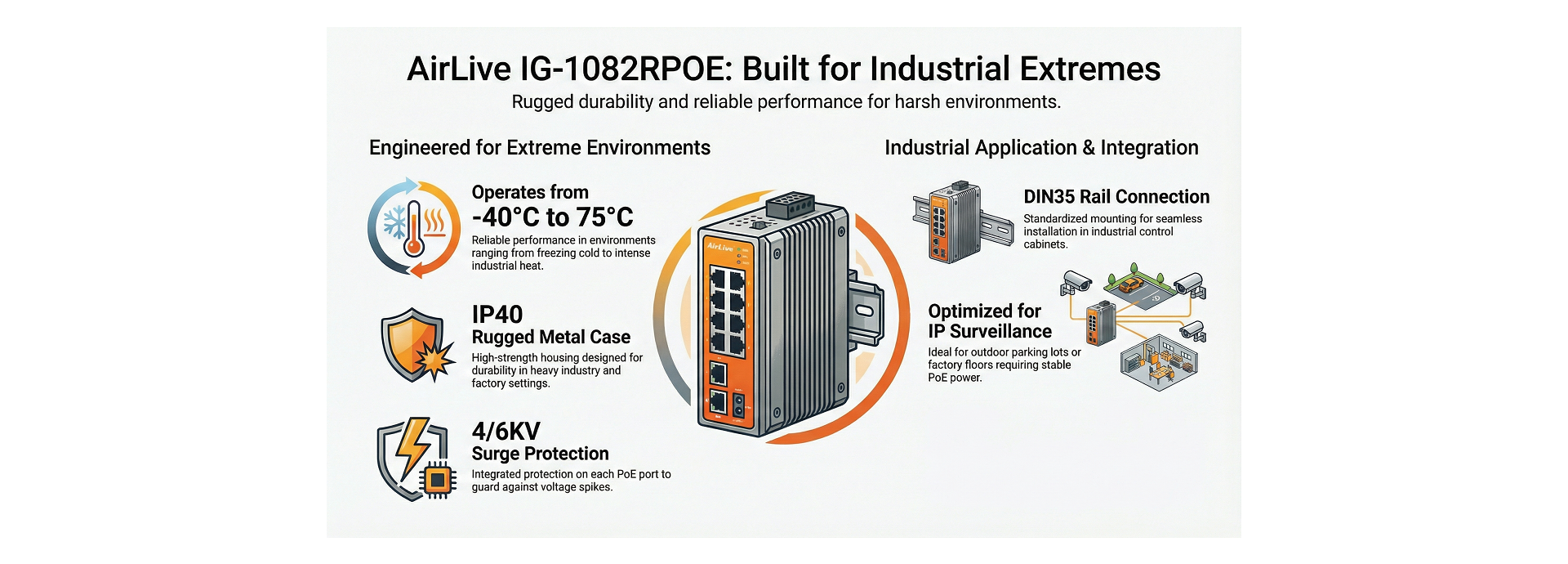 AirLive IG-1082RPOE: Built for Industrial Extremes

Rugged durability and reliable performance for harsh environments.

Engineered for Extreme Environments

Operates from
-40°C to 75°C

Reliable performance in environments ranging from freezing cold to intense industrial heat.

IP40
Rugged Metal Case

High-strength housing designed for durability in heavy industry and factory settings.

4/6KV
Surge Protection

Integrated protection on each PoE port to guard against voltage spikes.

AirLive

Industrial Application & Integration

DIN35 Rail Connection

Standardized mounting for seamless installation in industrial control cabinets.

Optimized for
IP Surveillance

Ideal for outdoor parking lots or factory floors requiring stable PoE power.